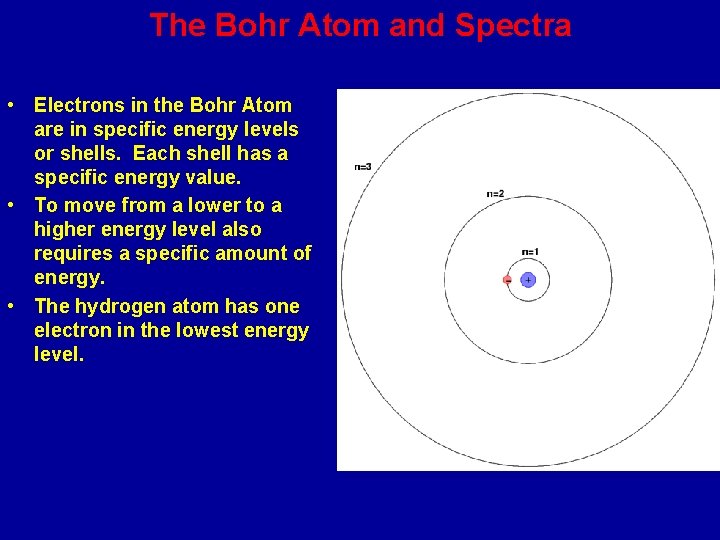 The Bohr Atom and Spectra

• Electrons in the Bohr Atom are in specific energy levels or shells. Each shell has a specific energy value.
• To move from a lower to a higher energy level also requires a specific amount of energy.
• The hydrogen atom has one electron in the lowest energy level.

n=3
n=2
n=1
-
+